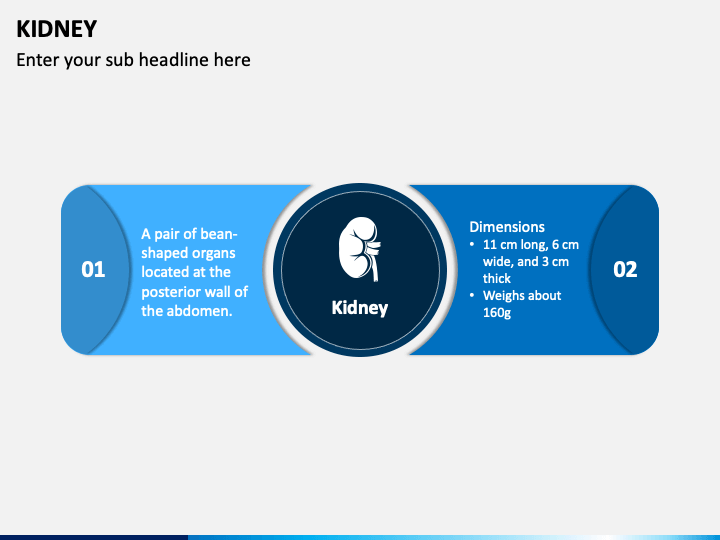 KIDNEY

Enter your sub headline here

01

A pair of bean-shaped organs located at the posterior wall of the abdomen.

Kidney

Dimensions
• 11 cm long, 6 cm wide, and 3 cm thick
• Weighs about 160g

02